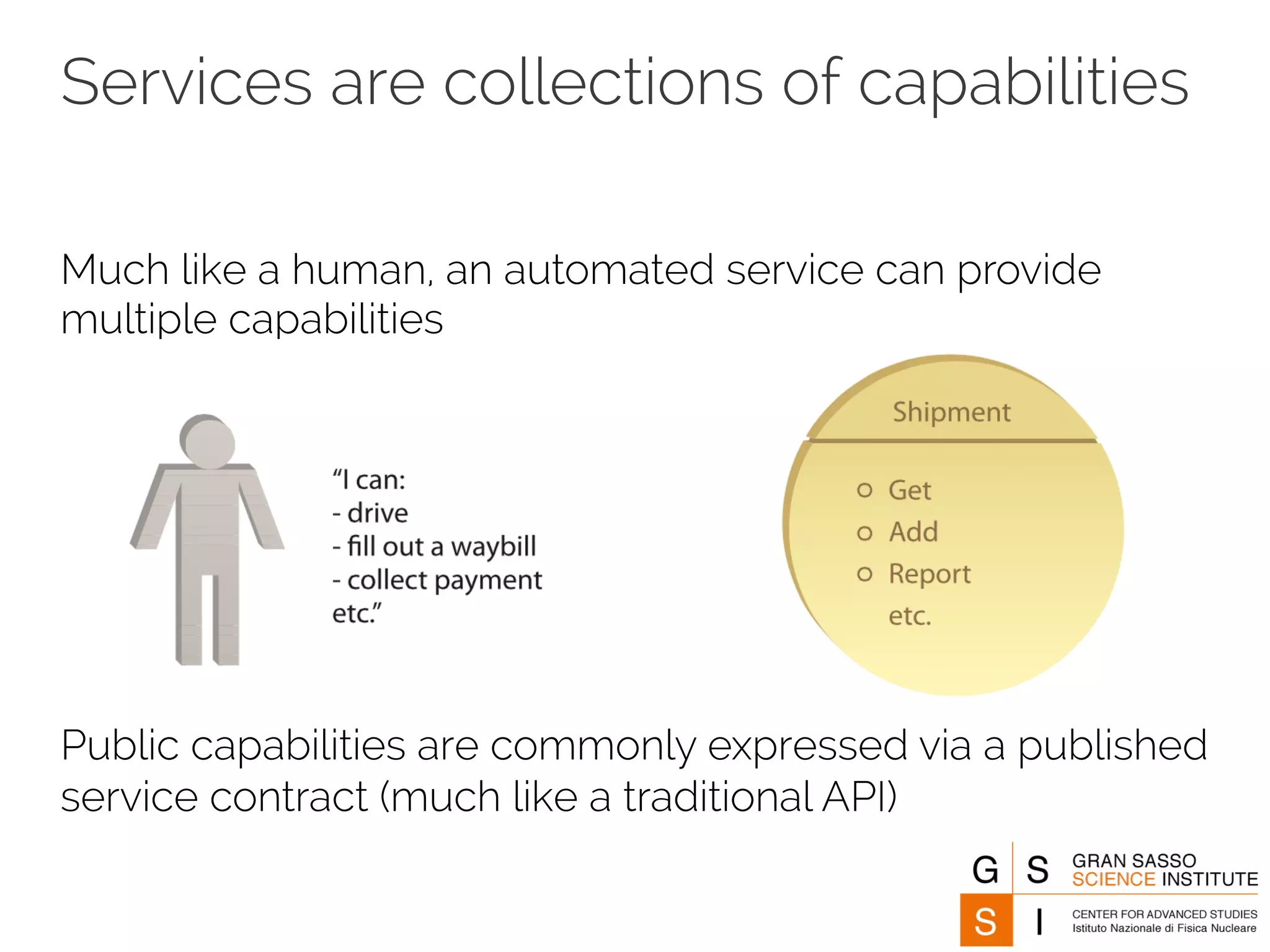 Services are collections of capabilities

Much like a human, an automated service can provide multiple capabilities

"I can:
- drive
- fill out a waybill
- collect payment
etc."

Shipment

o Get
o Add
o Report
etc.

Public capabilities are commonly expressed via a published service contract (much like a traditional API)

G S
S I
GRAN SASSO
SCIENCE INSTITUTE
CENTER FOR ADVANCED STUDIES
Istituto Nazionale di Fisica Nucleare